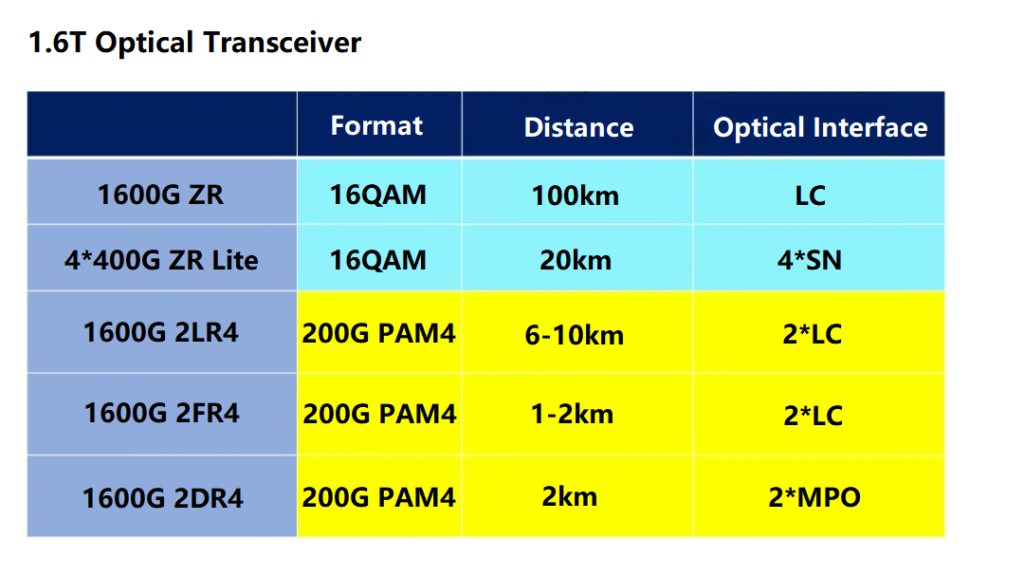 1.6T Optical Transceiver

| | Format | Distance | Optical Interface |
|---|---|---|---|
| 1600G ZR | 16QAM | 100km | LC |
| 4*400G ZR Lite | 16QAM | 20km | 4*SN |
| 1600G 2LR4 | 200G PAM4 | 6-10km | 2*LC |
| 1600G 2FR4 | 200G PAM4 | 1-2km | 2*LC |
| 1600G 2DR4 | 200G PAM4 | 2km | 2*MPO |